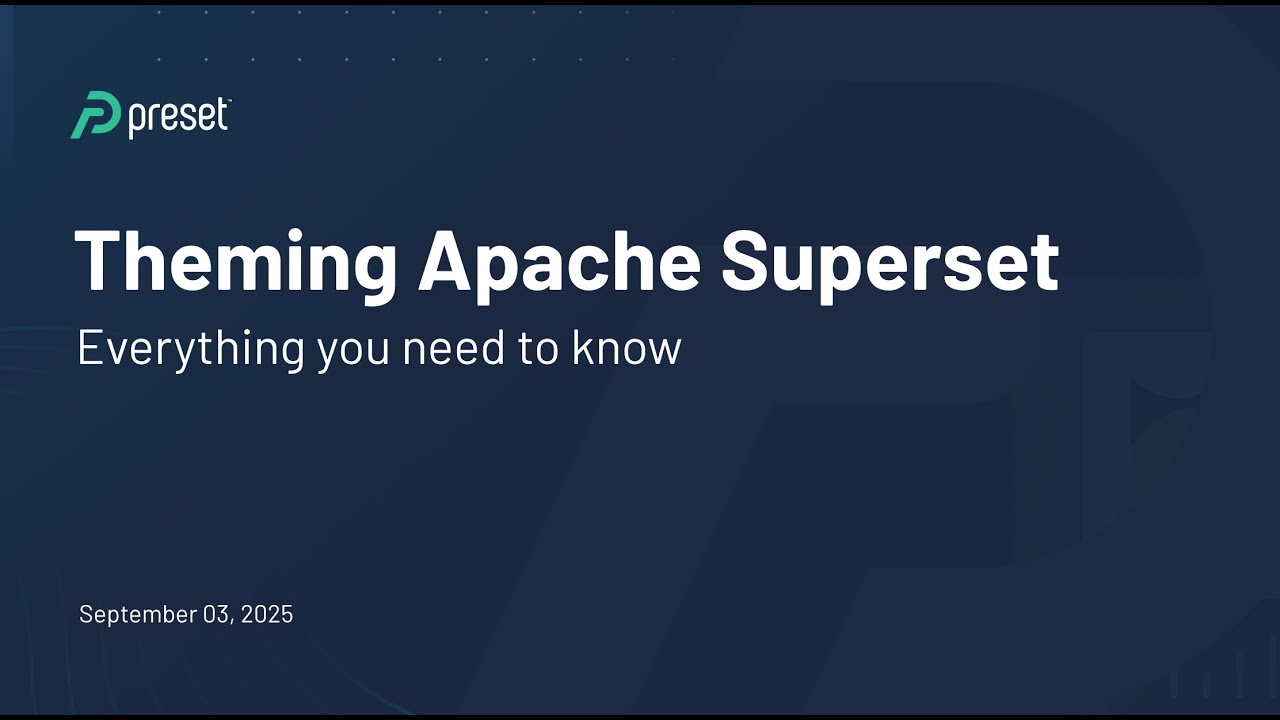 preset™

Theming Apache Superset

Everything you need to know

September 03, 2025